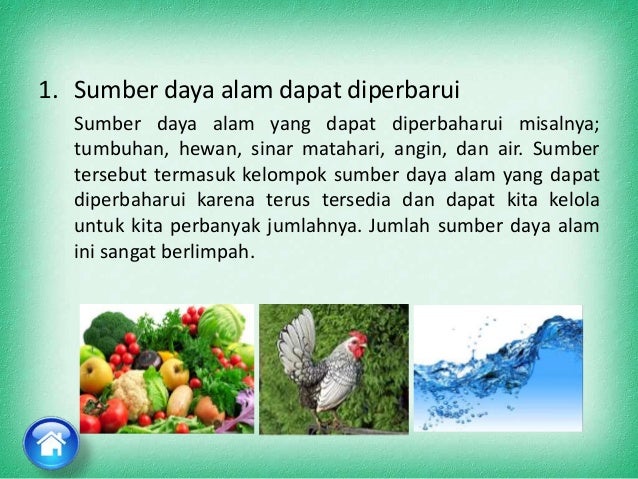 1. Sumber daya alam dapat diperbarui

Sumber daya alam yang dapat diperbaharui misalnya; tumbuhan, hewan, sinar matahari, angin, dan air. Sumber tersebut termasuk kelompok sumber daya alam yang dapat diperbaharui karena terus tersedia dan dapat kita kelola untuk kita perbanyak jumlahnya. Jumlah sumber daya alam ini sangat berlimpah.